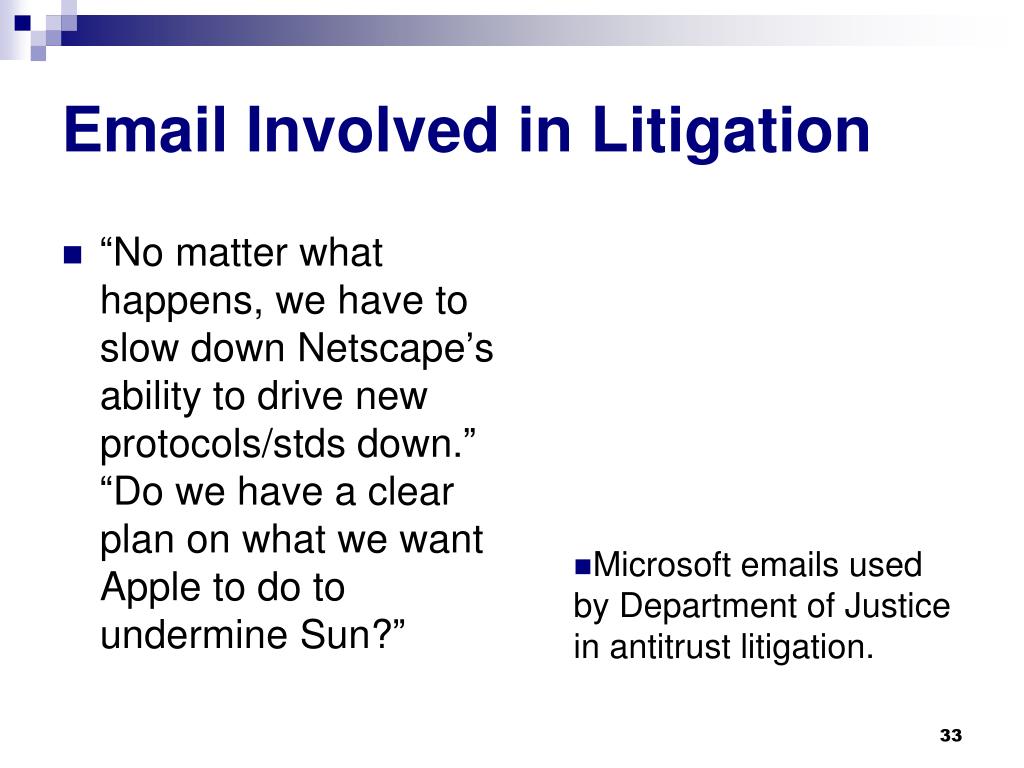 Email Involved in Litigation

“No matter what happens, we have to slow down Netscape’s ability to drive new protocols/stds down.” “Do we have a clear plan on what we want Apple to do to undermine Sun?”

Microsoft emails used by Department of Justice in antitrust litigation.

33